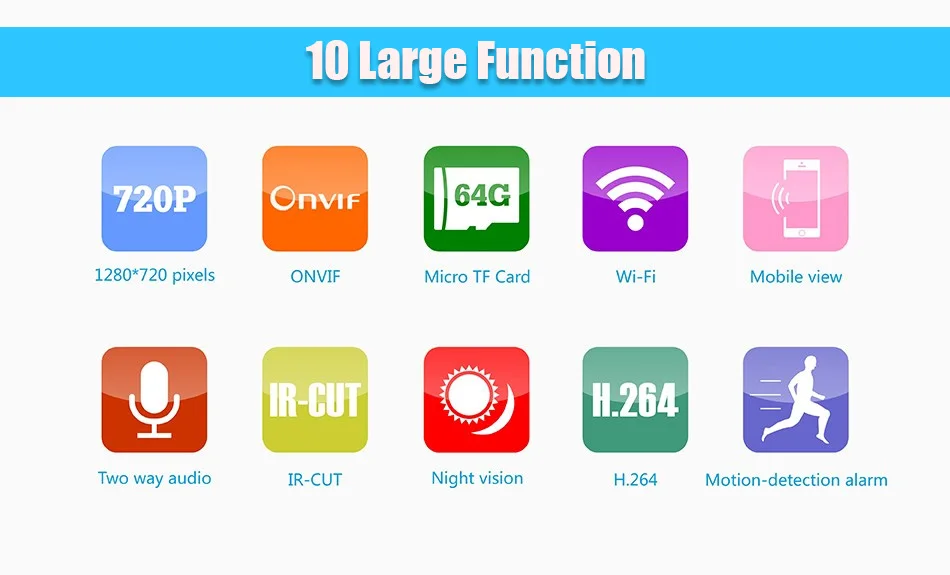 10 Large Function

720P
1280*720 pixels

ONVIF
ONVIF

64G
Micro TF Card

Wi-Fi

Mobile view

Two way audio

IR-CUT
IR-CUT

Night vision

H.264
H.264

Motion-detection alarm